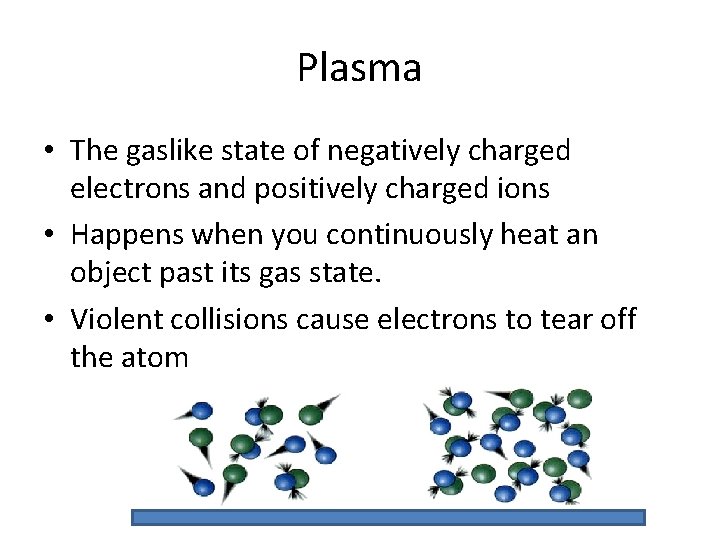 Plasma

• The gaslike state of negatively charged electrons and positively charged ions

• Happens when you continuously heat an object past its gas state.

• Violent collisions cause electrons to tear off the atom